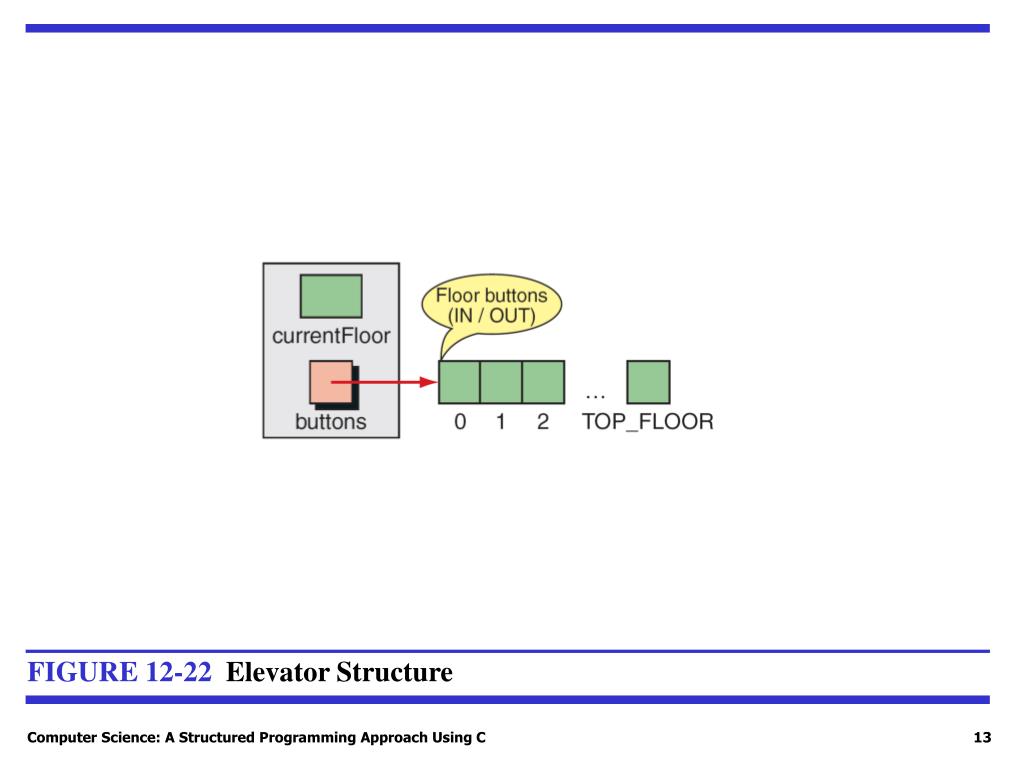 currentFloor

buttons

Floor buttons (IN / OUT)

0 1 2 … TOP_FLOOR

FIGURE 12-22 Elevator Structure

Computer Science: A Structured Programming Approach Using C

13